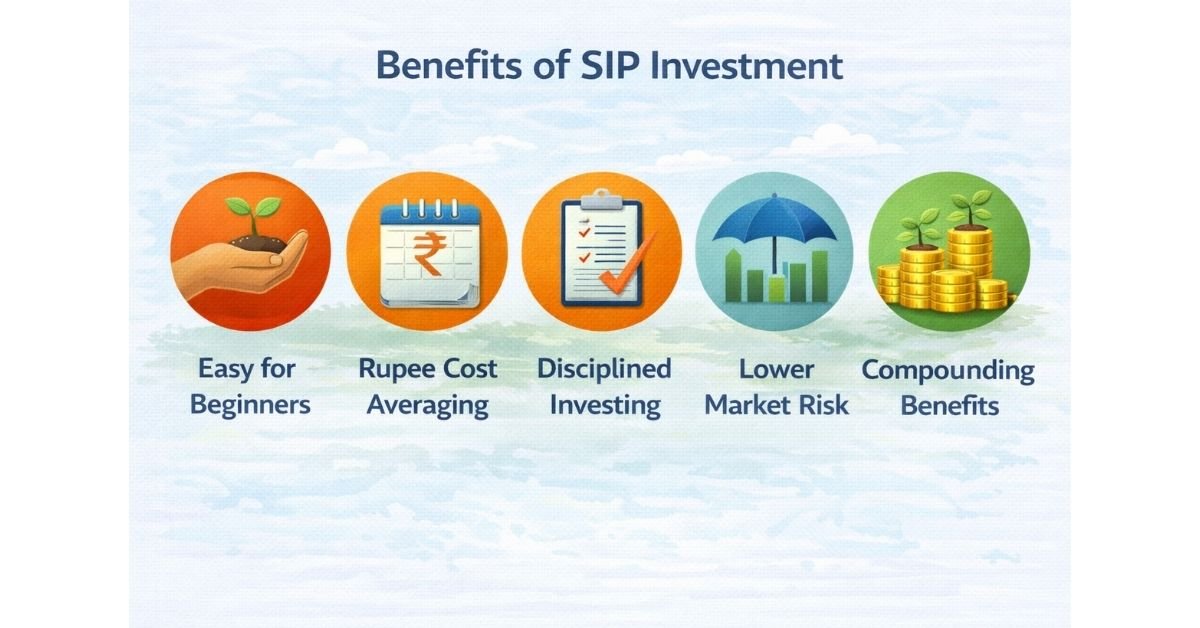 Benefits of SIP Investment

₹

Easy for Beginners

Rupee Cost Averaging

Disciplined Investing

Lower Market Risk

Compounding Benefits